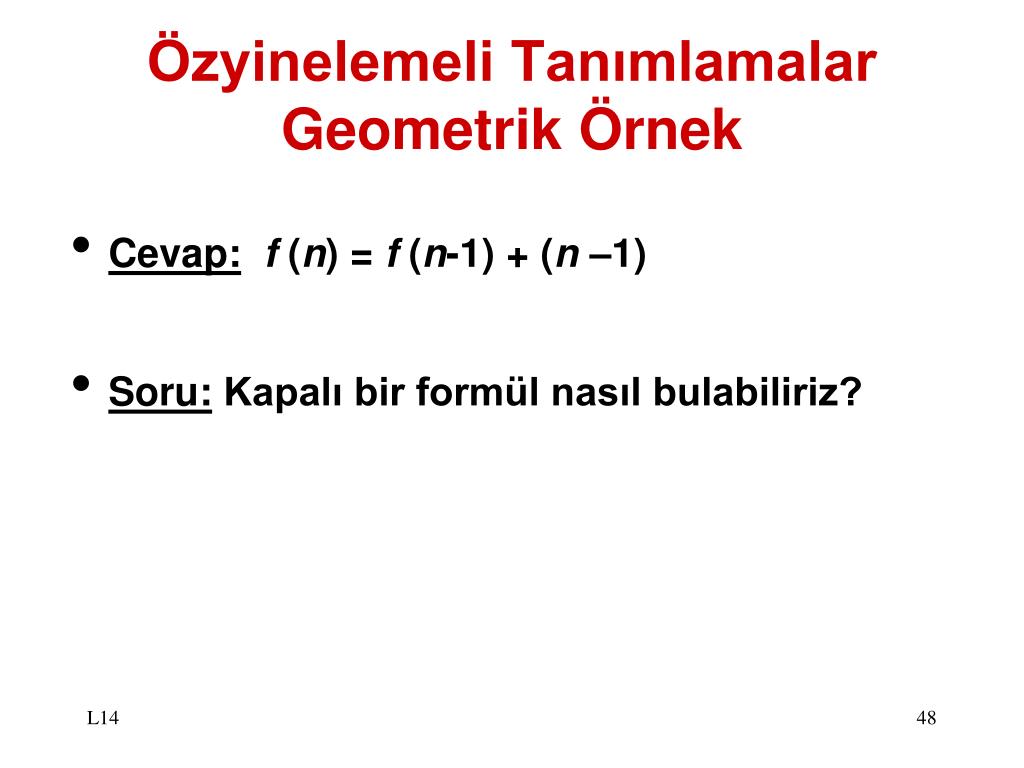 Özyinelemeli Tanımlamalar
Geometrik Örnek

• Cevap: $f(n) = f(n-1) + (n-1)$

• Soru: Kapalı bir formül nasıl bulabiliriz?

L14

48